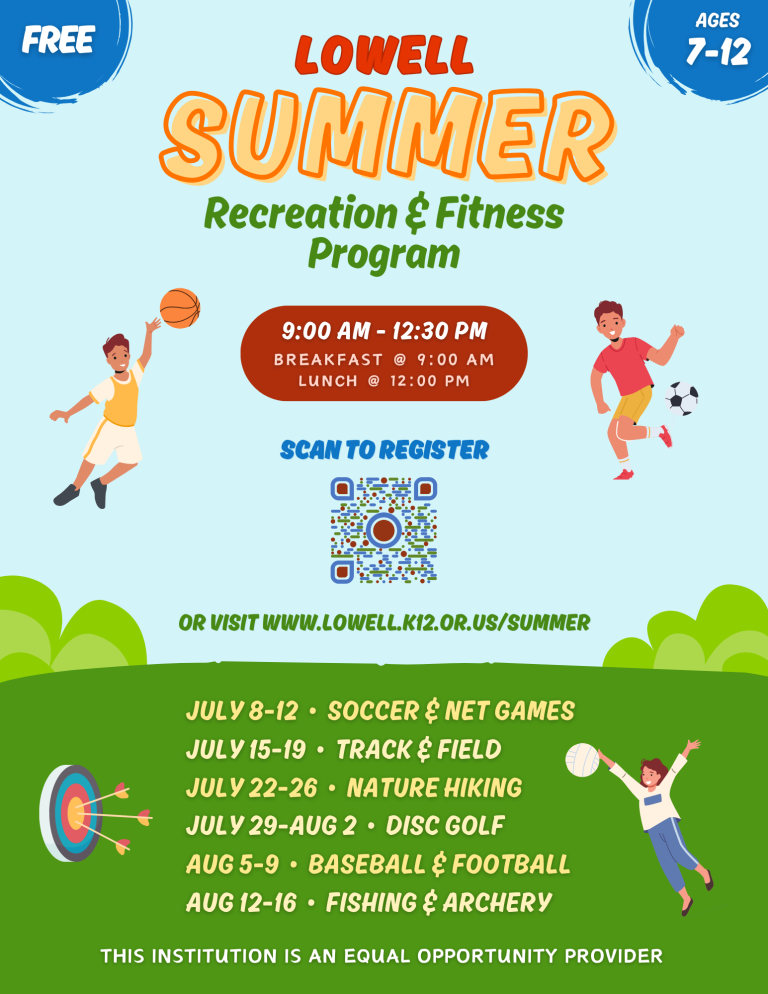 FREE

AGES 7-12

LOWELL
SUMMER
Recreation & Fitness Program

9:00 AM - 12:30 PM
BREAKFAST @ 9:00 AM
LUNCH @ 12:00 PM

SCAN TO REGISTER

OR VISIT WWW.LOWELL.K12.OR.US/SUMMER

JULY 8-12 • SOCCER & NET GAMES
JULY 15-19 • TRACK & FIELD
JULY 22-26 • NATURE HIKING
JULY 29-AUG 2 • DISC GOLF
AUG 5-9 • BASEBALL & FOOTBALL
AUG 12-16 • FISHING & ARCHERY

THIS INSTITUTION IS AN EQUAL OPPORTUNITY PROVIDER